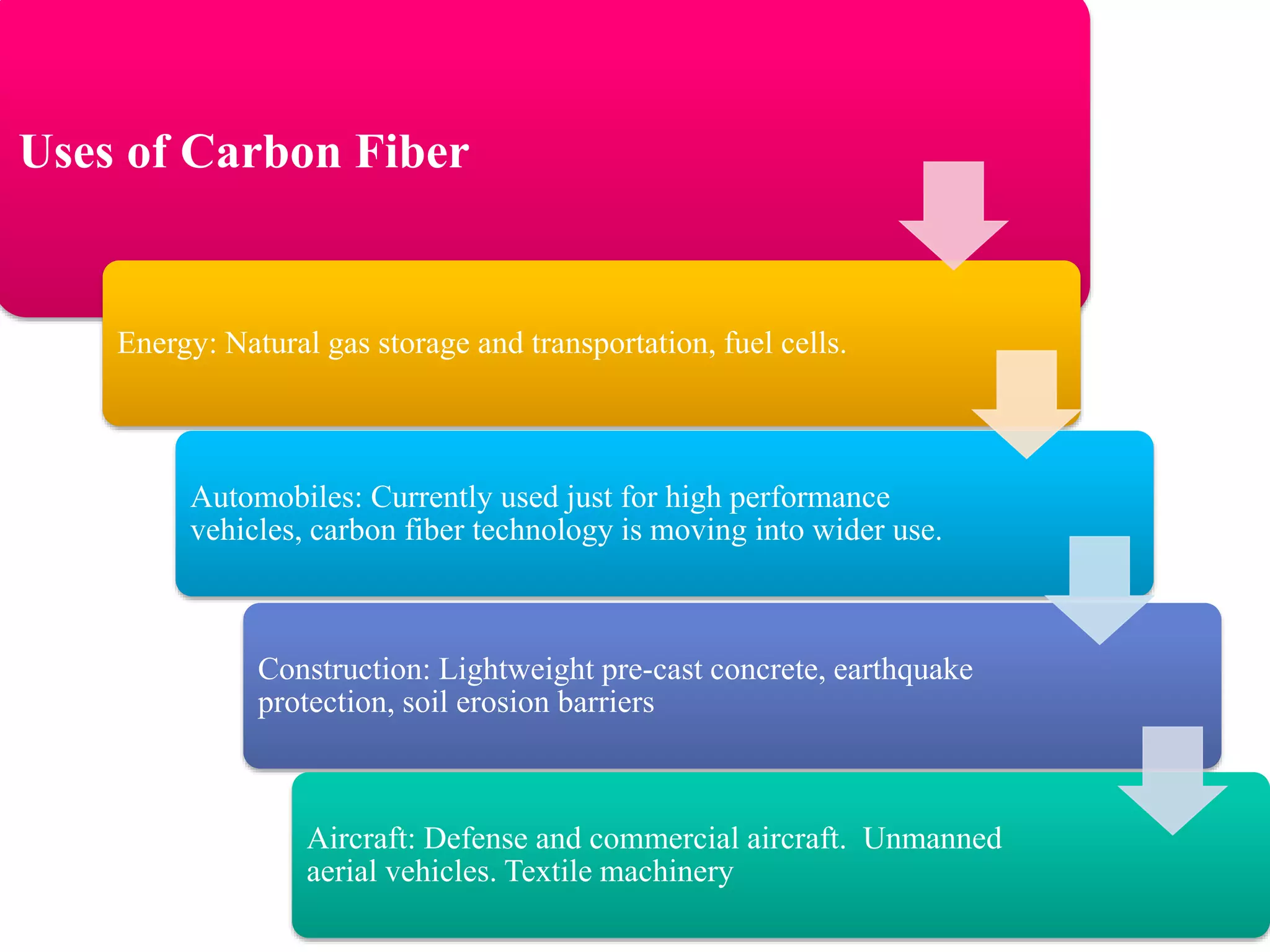 Uses of Carbon Fiber

Energy: Natural gas storage and transportation, fuel cells.

Automobiles: Currently used just for high performance vehicles, carbon fiber technology is moving into wider use.

Construction: Lightweight pre-cast concrete, earthquake protection, soil erosion barriers

Aircraft: Defense and commercial aircraft. Unmanned aerial vehicles. Textile machinery